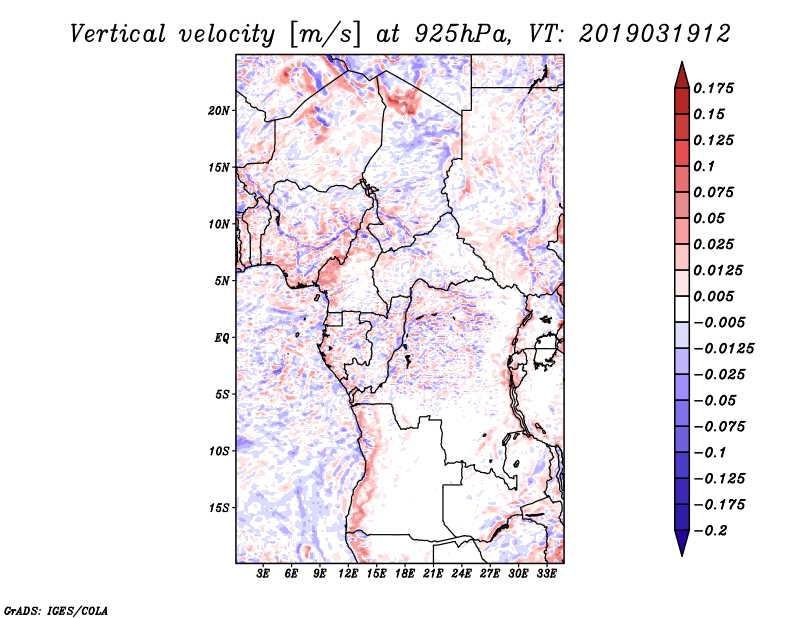 Vertical velocity [m/s] at 925hPa, VT: 2019031912

20N
15N
10N
5N
EQ
5S
10S
15S

3E 6E 9E 12E 15E 18E 21E 24E 27E 30E 33E

0.175
0.15
0.125
0.1
0.075
0.05
0.025
0.0125
0.005
−0.005
−0.0125
−0.025
−0.05
−0.075
−0.1
−0.125
−0.175
−0.2

GrADS: IGES/COLA